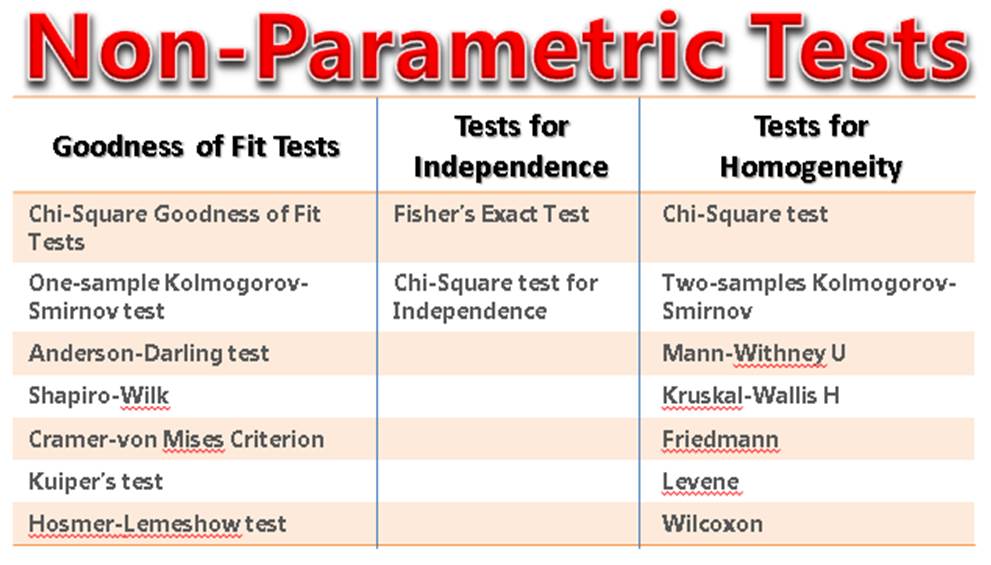 Non-Parametric Tests

| Goodness of Fit Tests | Tests for Independence | Tests for Homogeneity |
|---|---|---|
| Chi-Square Goodness of Fit Tests | Fisher's Exact Test | Chi-Square test |
| One-sample Kolmogorov-Smirnov test | Chi-Square test for Independence | Two-samples Kolmogorov-Smirnov |
| Anderson-Darling test | | Mann-Withney U |
| Shapiro-Wilk | | Kruskal-Wallis H |
| Cramer-von Mises Criterion | | Friedmann |
| Kuiper's test | | Levene |
| Hosmer-Lemeshow test | | Wilcoxon |